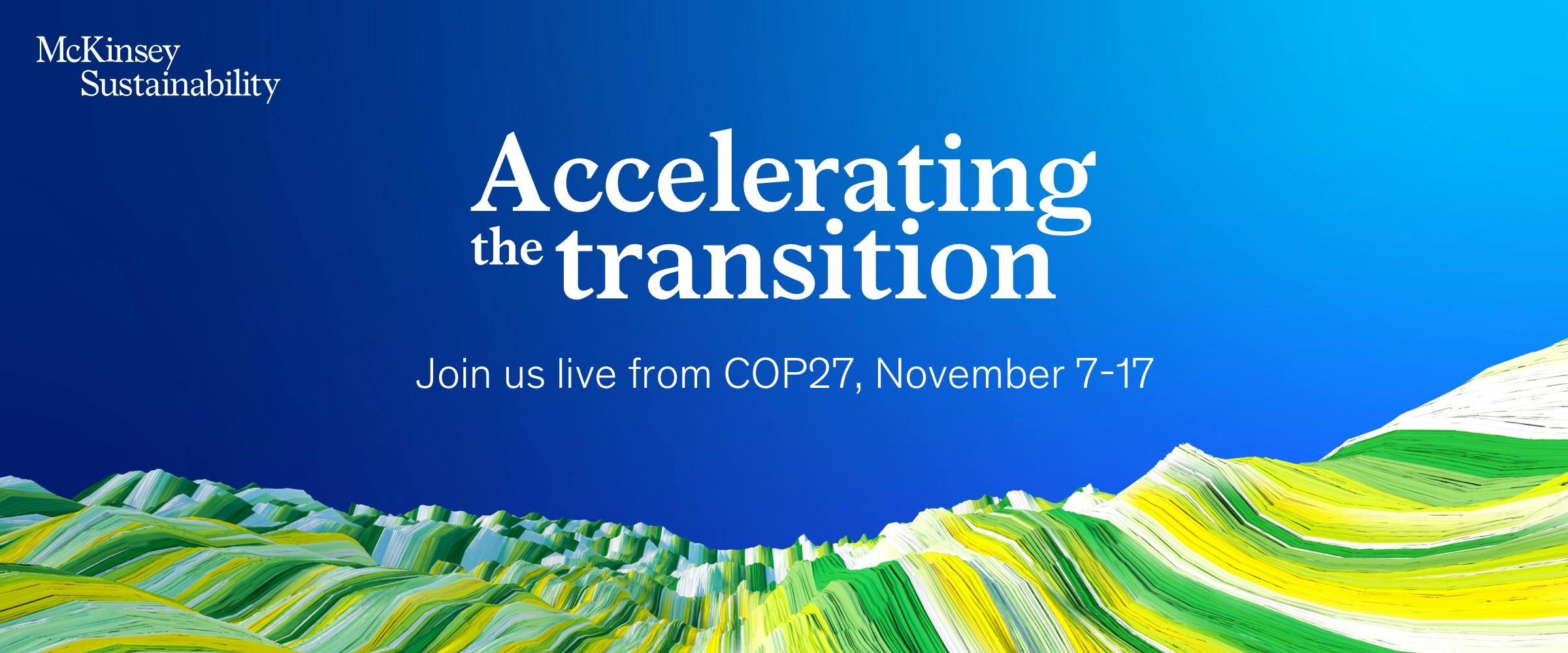 McKinsey Sustainability

Accelerating the transition

Join us live from COP27, November 7-17